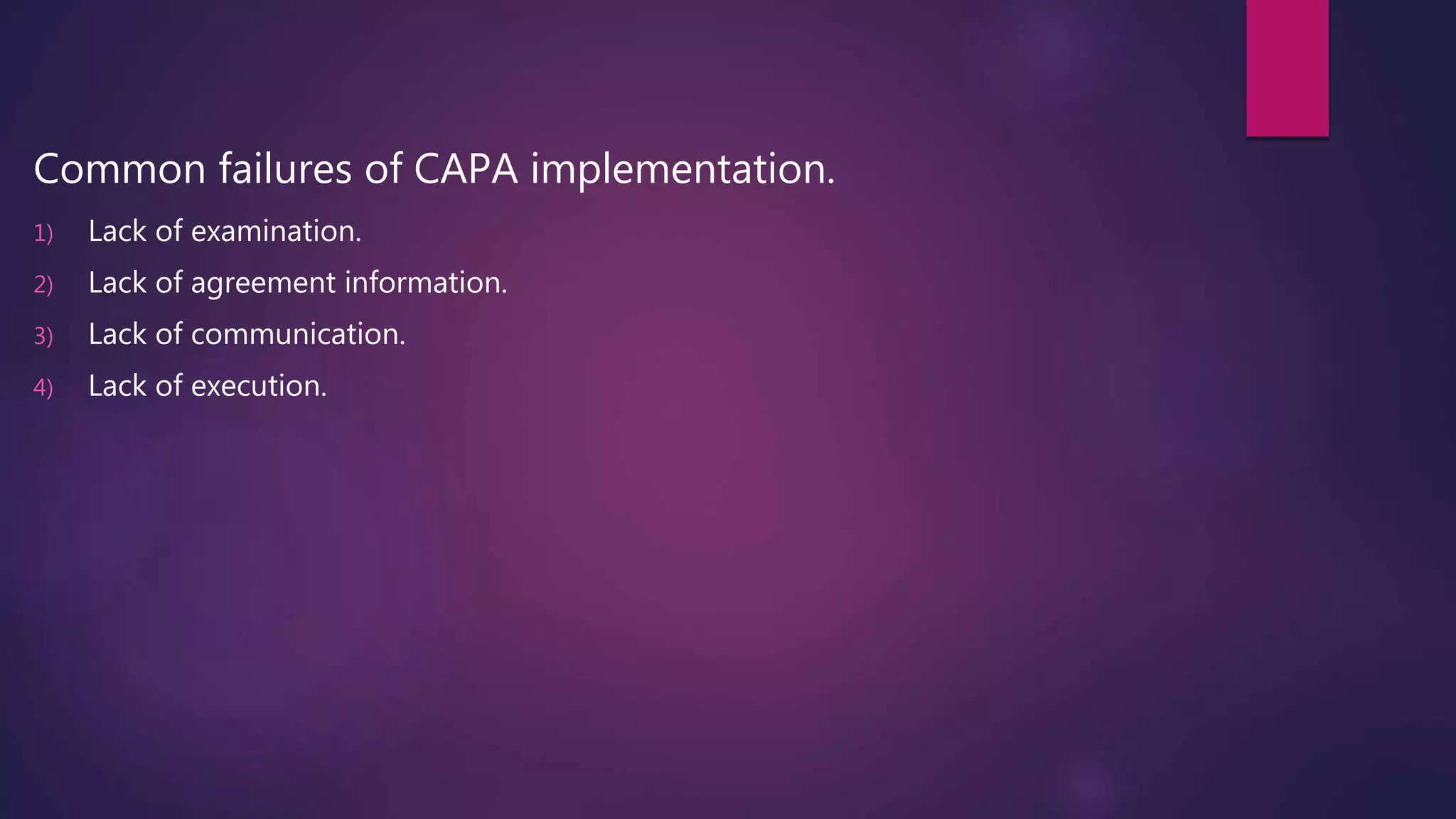 Common failures of CAPA implementation.

1) Lack of examination.
2) Lack of agreement information.
3) Lack of communication.
4) Lack of execution.